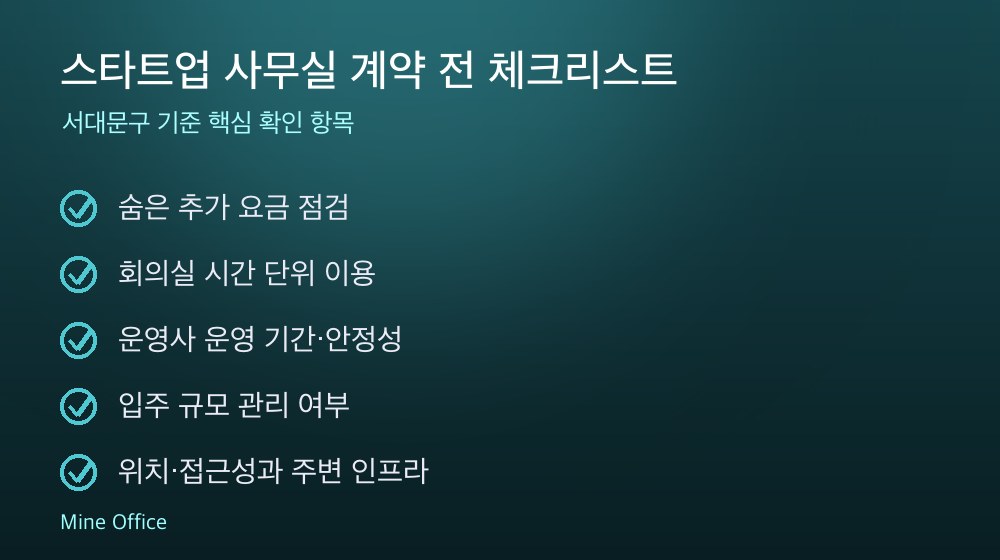 스타트업 사무실 계약 전 체크리스트

서대문구 기준 핵심 확인 항목

숨은 추가 요금 점검

회의실 시간 단위 이용

운영사 운영 기간·안정성

입주 규모 관리 여부

위치·접근성과 주변 인프라

Mine Office